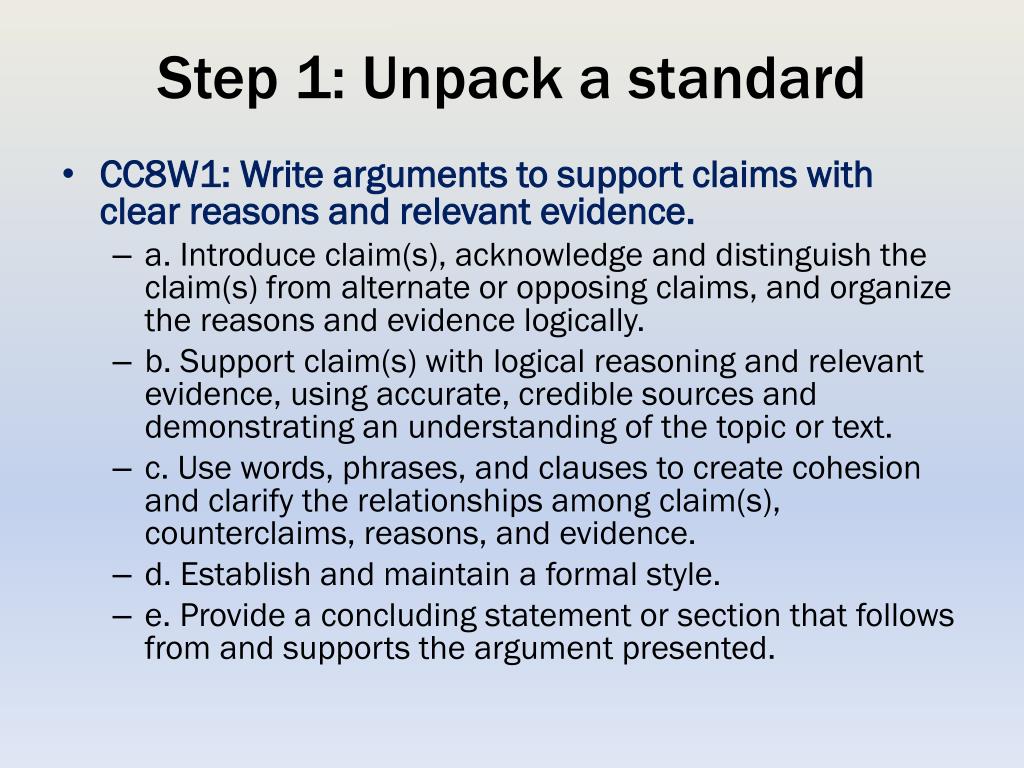 Step 1: Unpack a standard

• CC8W1: Write arguments to support claims with clear reasons and relevant evidence.
– a. Introduce claim(s), acknowledge and distinguish the claim(s) from alternate or opposing claims, and organize the reasons and evidence logically.
– b. Support claim(s) with logical reasoning and relevant evidence, using accurate, credible sources and demonstrating an understanding of the topic or text.
– c. Use words, phrases, and clauses to create cohesion and clarify the relationships among claim(s), counterclaims, reasons, and evidence.
– d. Establish and maintain a formal style.
– e. Provide a concluding statement or section that follows from and supports the argument presented.